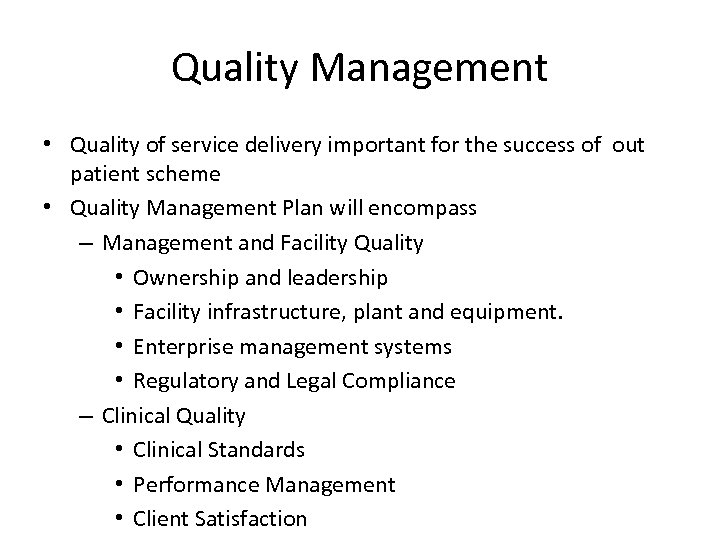 Quality Management

• Quality of service delivery important for the success of out patient scheme
• Quality Management Plan will encompass
– Management and Facility Quality
• Ownership and leadership
• Facility infrastructure, plant and equipment.
• Enterprise management systems
• Regulatory and Legal Compliance
– Clinical Quality
• Clinical Standards
• Performance Management
• Client Satisfaction